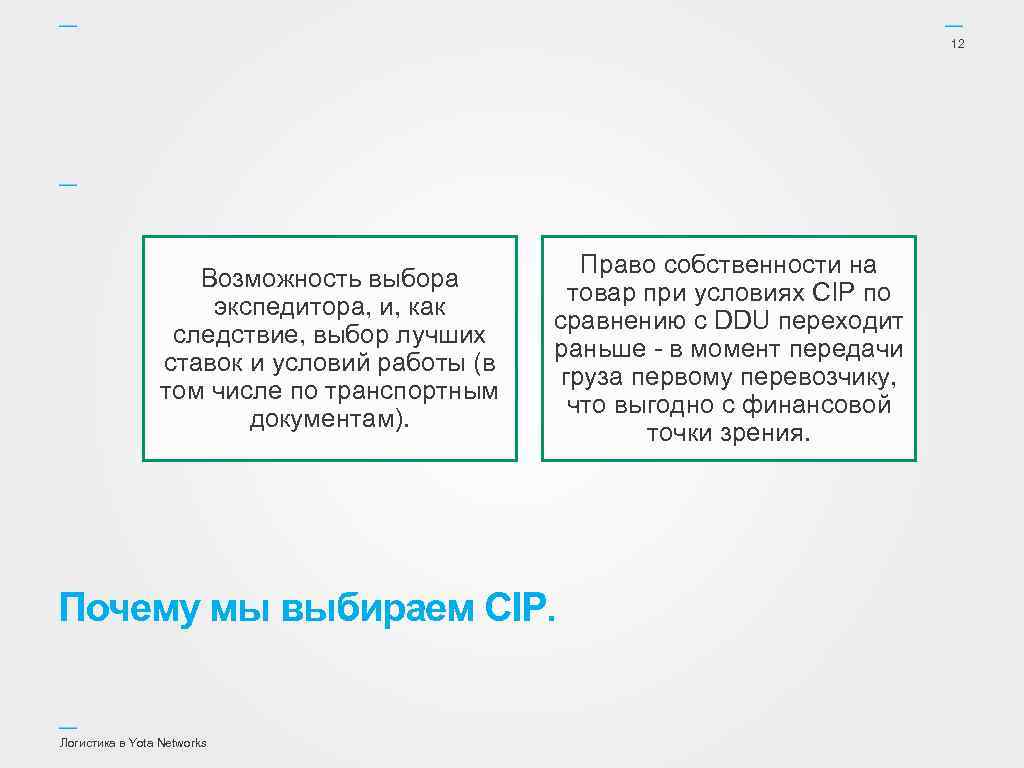 12

Возможность выбора экспедитора, и, как следствие, выбор лучших ставок и условий работы (в том числе по транспортным документам).

Право собственности на товар при условиях CIP по сравнению с DDU переходит раньше - в момент передачи груза первому перевозчику, что выгодно с финансовой точки зрения.

Почему мы выбираем CIP.

Логистика в Yota Networks